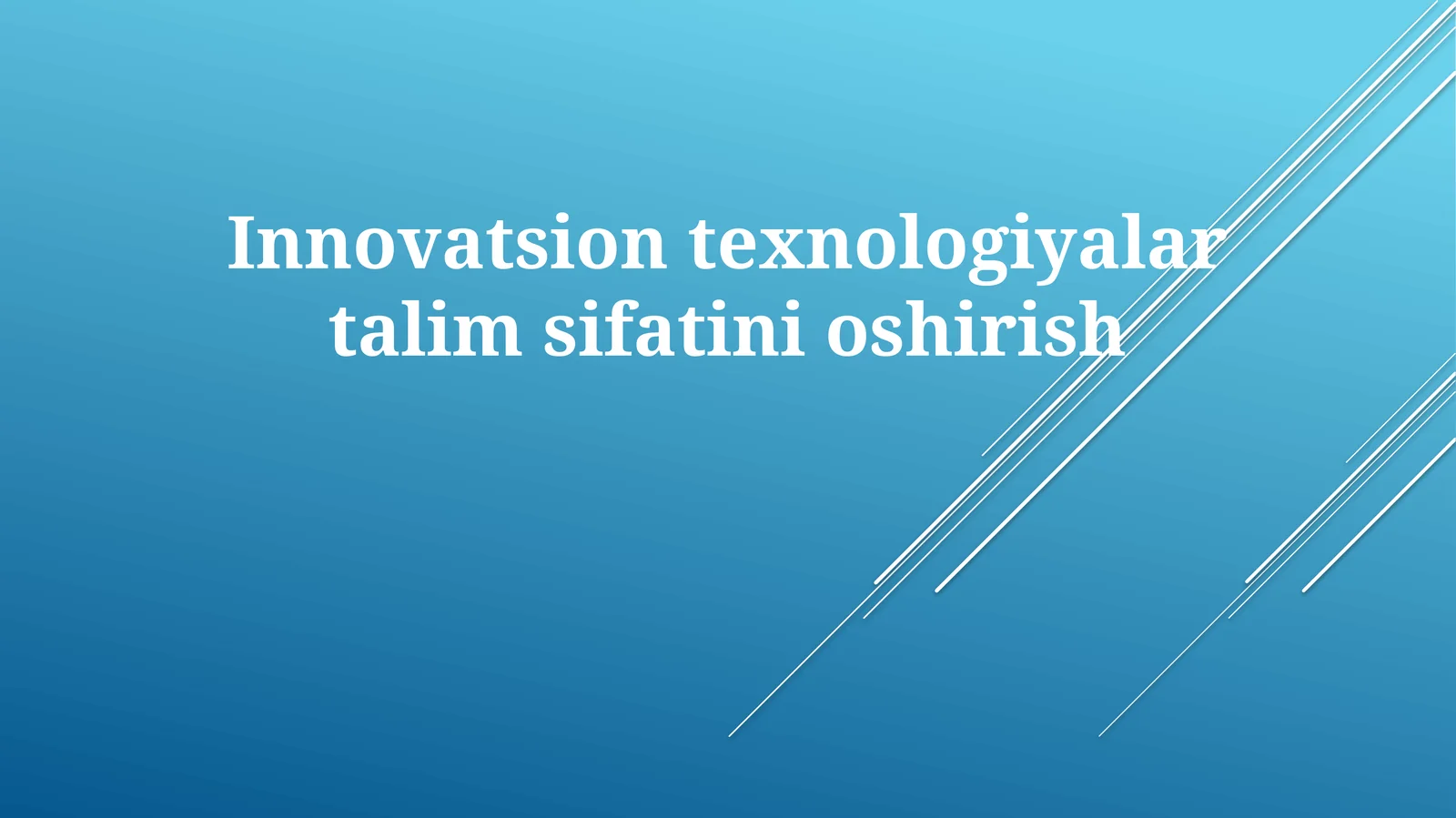 Innovatsion texnologiyalar talim sifatini oshirish